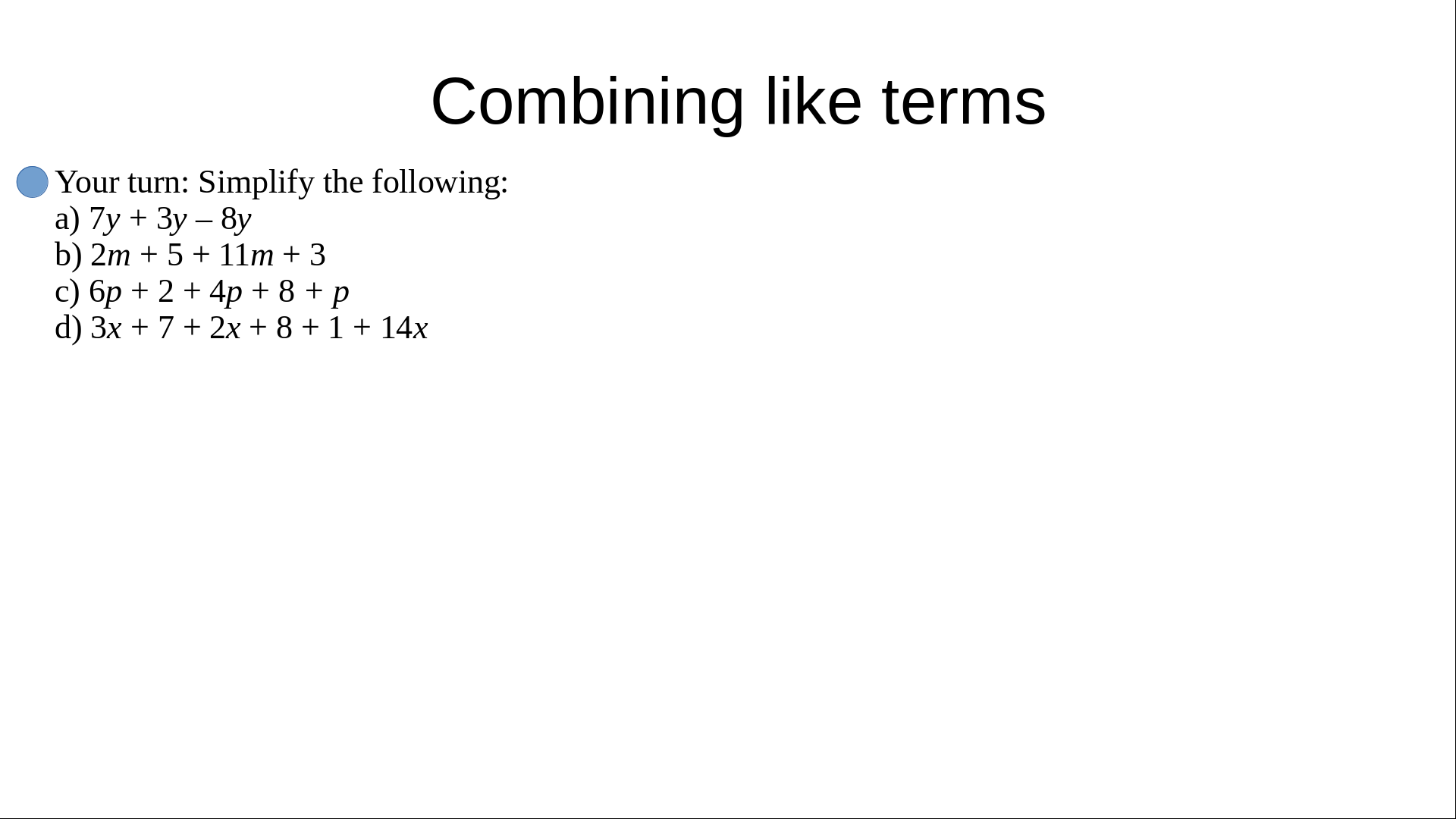 Combining like terms

Your turn: Simplify the following:
a) $7y + 3y - 8y$
b) $2m + 5 + 11m + 3$
c) $6p + 2 + 4p + 8 + p$
d) $3x + 7 + 2x + 8 + 1 + 14x$